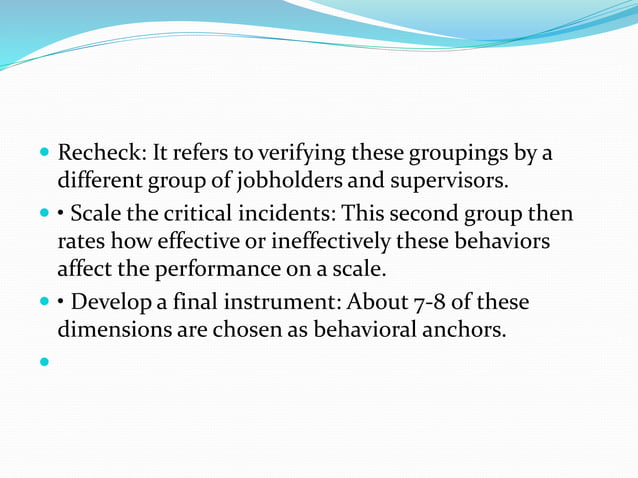 Recheck: It refers to verifying these groupings by a different group of jobholders and supervisors.

• Scale the critical incidents: This second group then rates how effective or ineffectively these behaviors affect the performance on a scale.

• Develop a final instrument: About 7-8 of these dimensions are chosen as behavioral anchors.